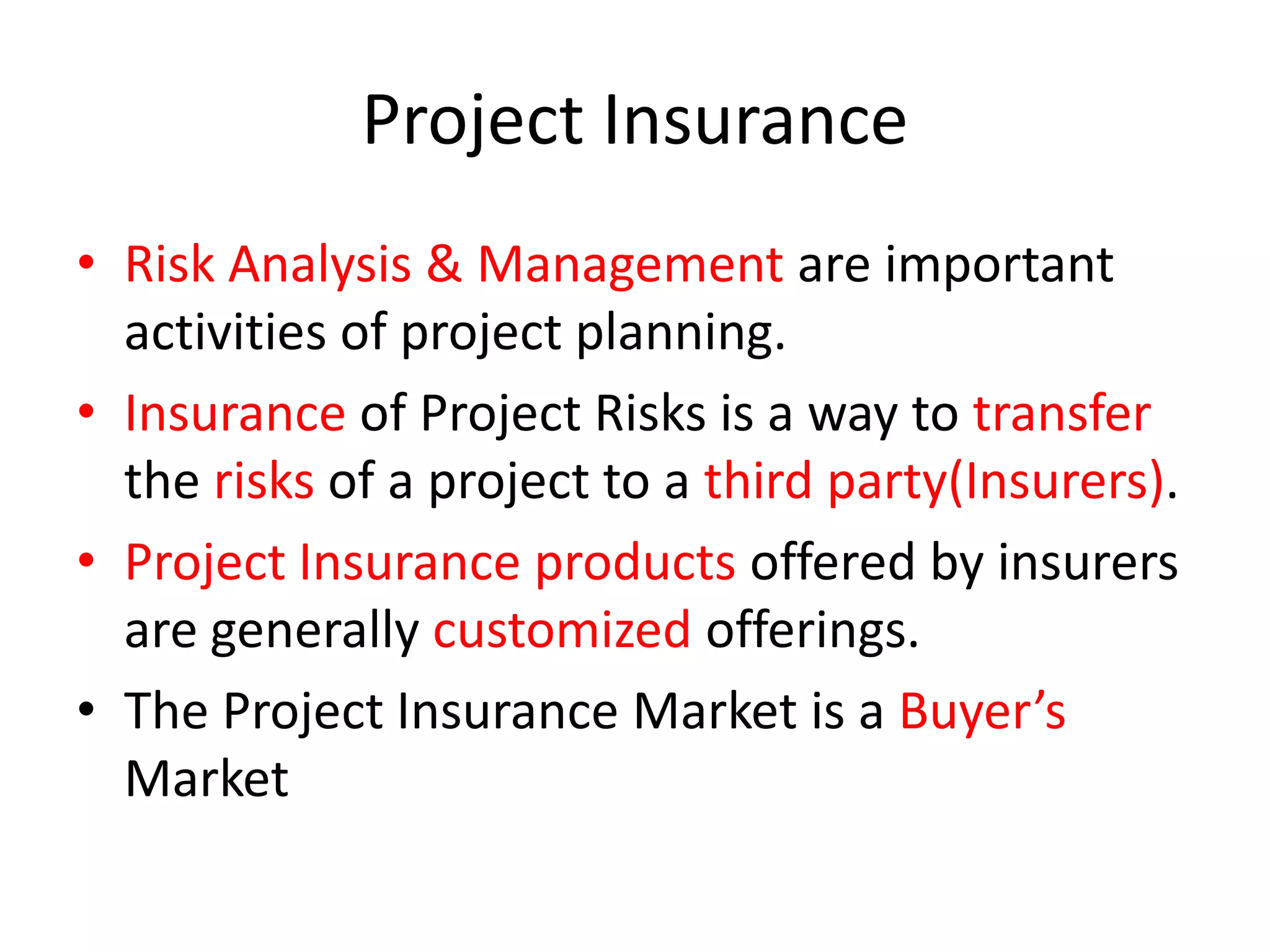 Project Insurance

• Risk Analysis & Management are important activities of project planning.
• Insurance of Project Risks is a way to transfer the risks of a project to a third party(Insurers).
• Project Insurance products offered by insurers are generally customized offerings.
• The Project Insurance Market is a Buyer’s Market